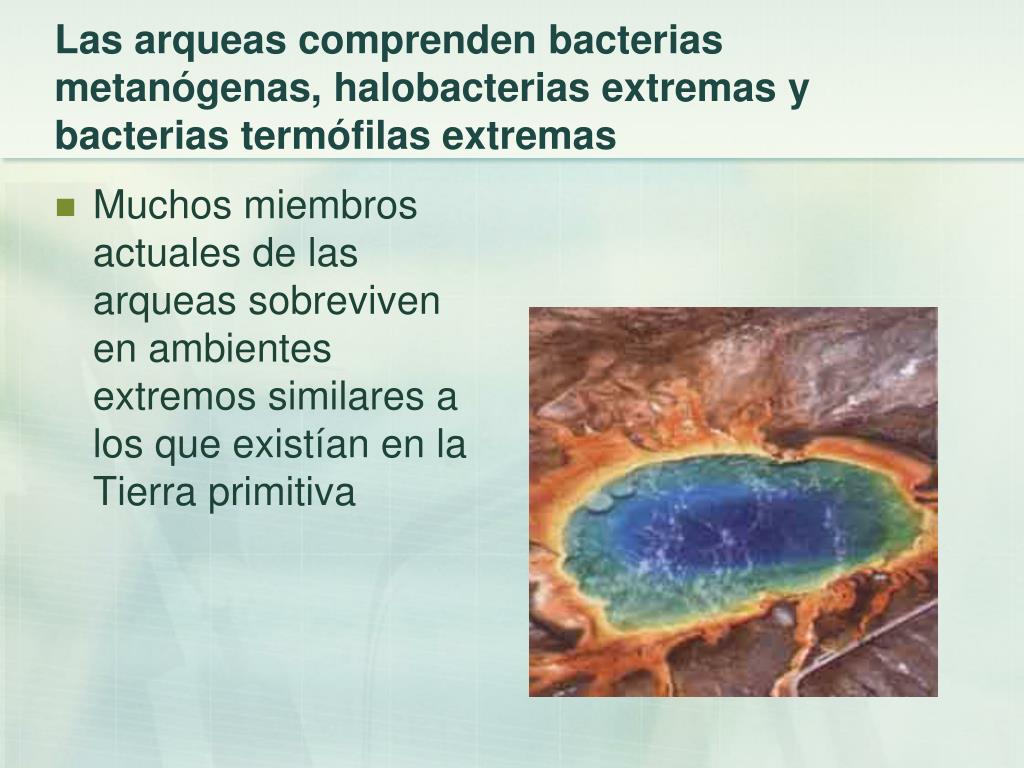 Las arqueas comprenden bacterias metanógenas, halobacterias extremas y bacterias termófilas extremas

Muchos miembros actuales de las arqueas sobreviven en ambientes extremos similares a los que existían en la Tierra primitiva